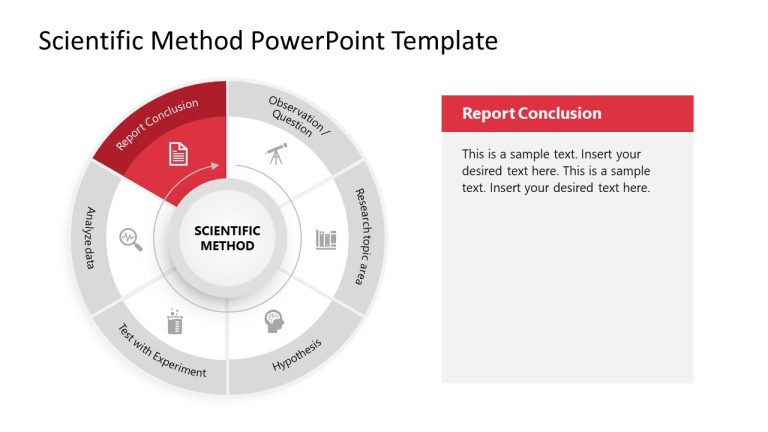 Scientific Method PowerPoint Template

Report Conclusion

Observation / Question

Research topic area

Hypothesis

Test with Experiment

Analyze data

SCIENTIFIC METHOD

Report Conclusion

This is a sample text. Insert your desired text here. This is a sample text. Insert your desired text here.